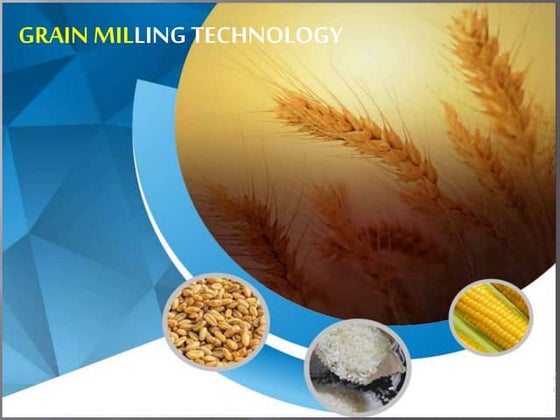 GRAIN MILLING TECHNOLOGY